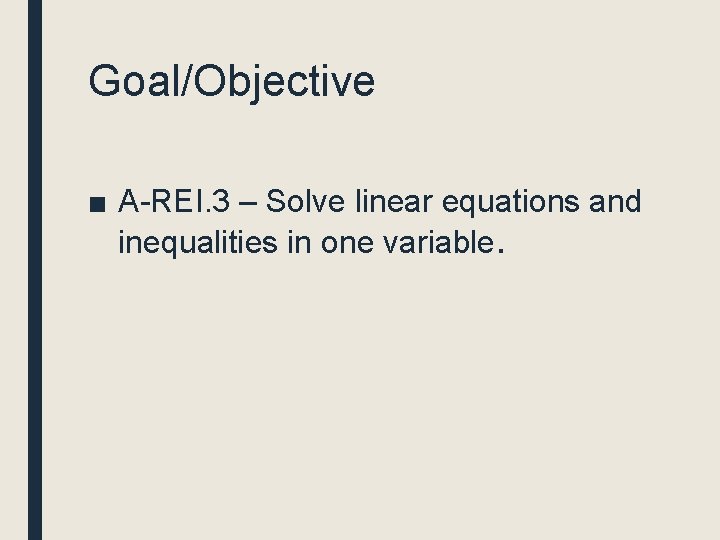 Goal/Objective

■ A-REI.3 – Solve linear equations and inequalities in one variable.